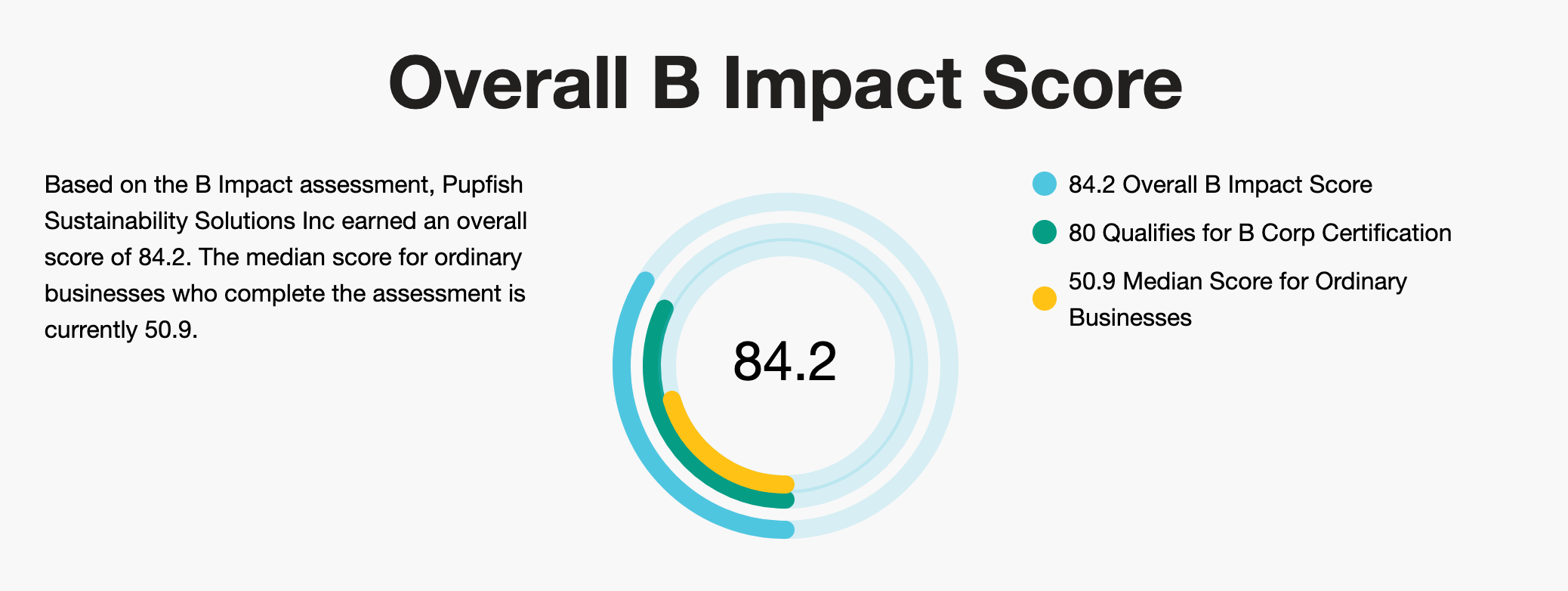 Overall B Impact Score

Based on the B Impact assessment, Pupfish Sustainability Solutions Inc earned an overall score of 84.2. The median score for ordinary businesses who complete the assessment is currently 50.9.

84.2

84.2 Overall B Impact Score

80 Qualifies for B Corp Certification

50.9 Median Score for Ordinary Businesses